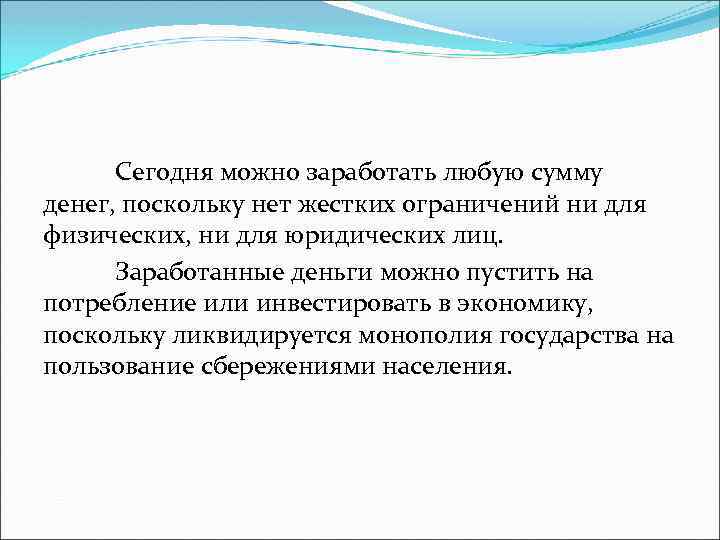 Сегодня можно заработать любую сумму денег, поскольку нет жестких ограничений ни для физических, ни для юридических лиц.

Заработанные деньги можно пустить на потребление или инвестировать в экономику, поскольку ликвидируется монополия государства на пользование сбережениями населения.